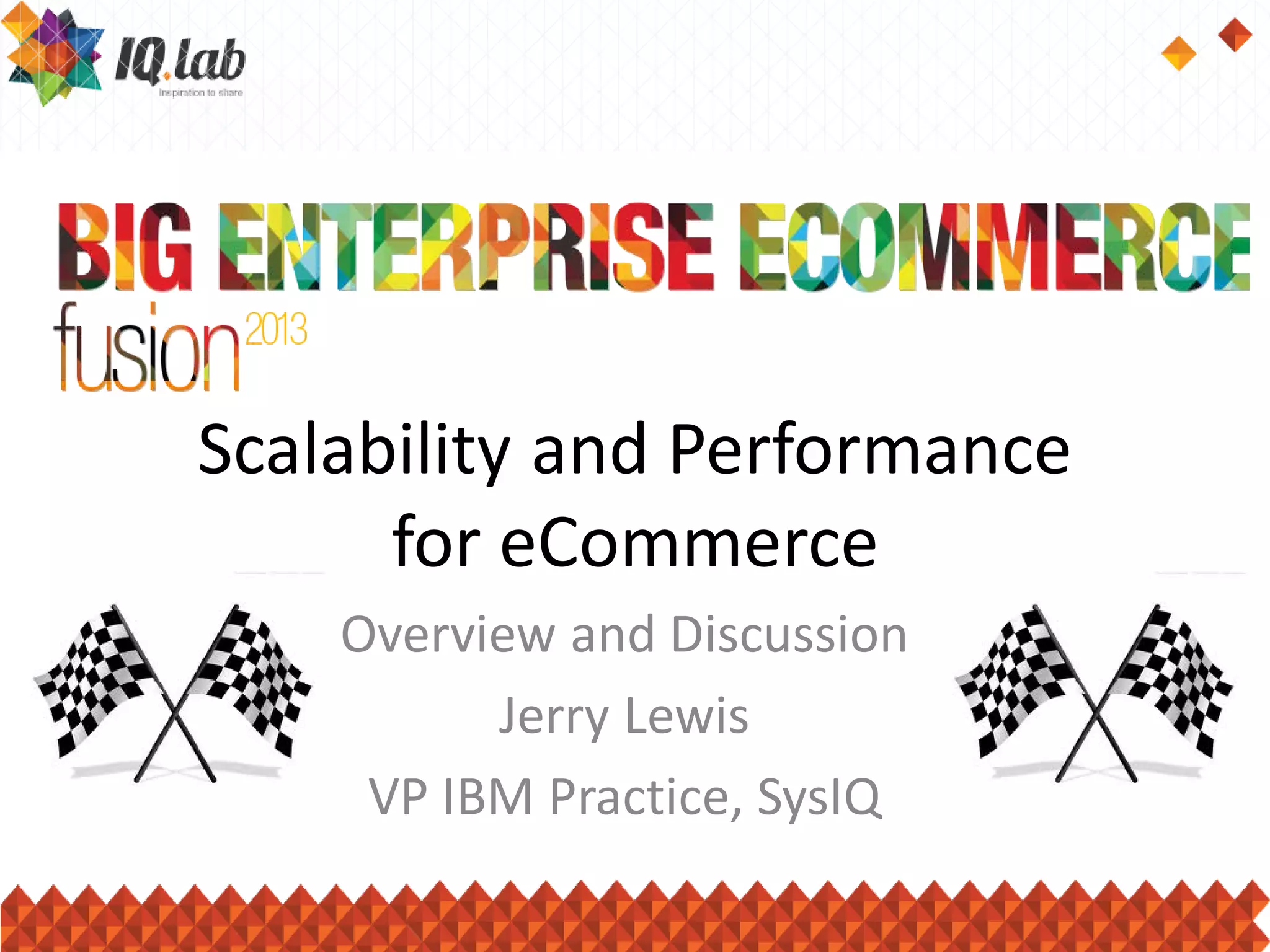 IQ.lab
Inspiration to share

BIG ENTERPRISE ECOMMERCE
fusion 2013

Scalability and Performance for eCommerce

Overview and Discussion

Jerry Lewis

VP IBM Practice, SysIQ